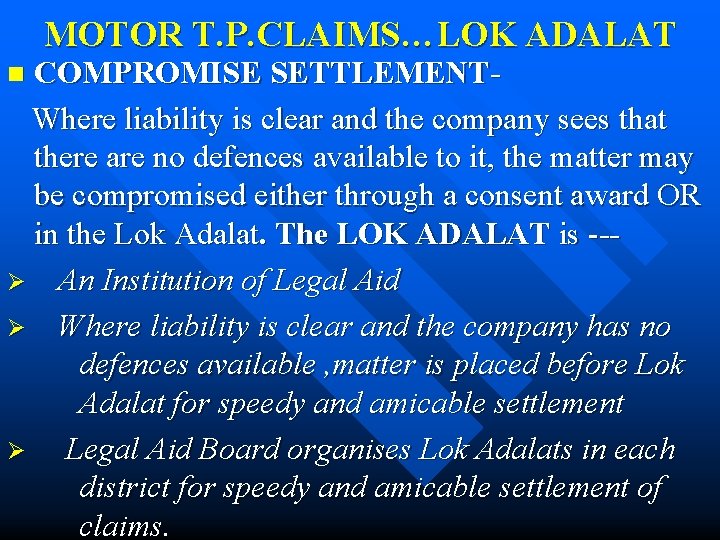 MOTOR T.P.CLAIMS…LOK ADALAT

■ COMPROMISE SETTLEMENT-

Where liability is clear and the company sees that there are no defences available to it, the matter may be compromised either through a consent award OR in the Lok Adalat. The LOK ADALAT is ---

➢ An Institution of Legal Aid

➢ Where liability is clear and the company has no defences available ,matter is placed before Lok Adalat for speedy and amicable settlement

➢ Legal Aid Board organises Lok Adalats in each district for speedy and amicable settlement of claims.